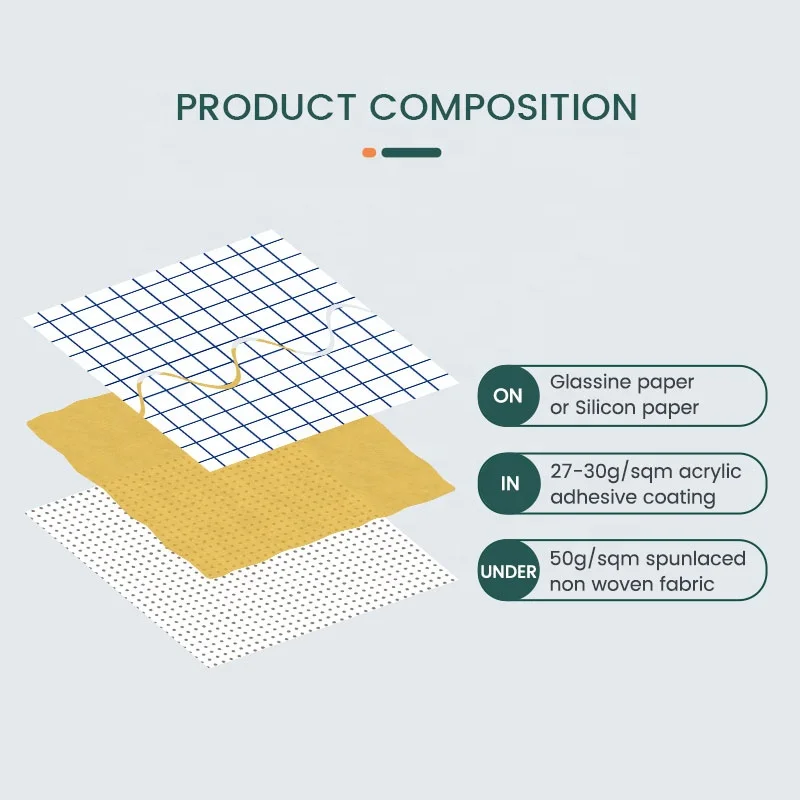 PRODUCT COMPOSITION

ON Glassine paper or Silicon paper

IN 27-30g/sqm acrylic adhesive coating

UNDER 50g/sqm spunlaced non woven fabric